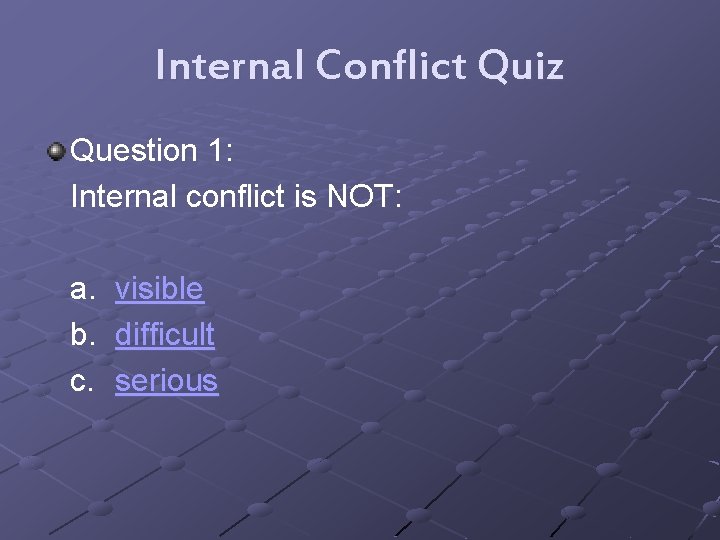 Internal Conflict Quiz

Question 1:
Internal conflict is NOT:

a. visible
b. difficult
c. serious